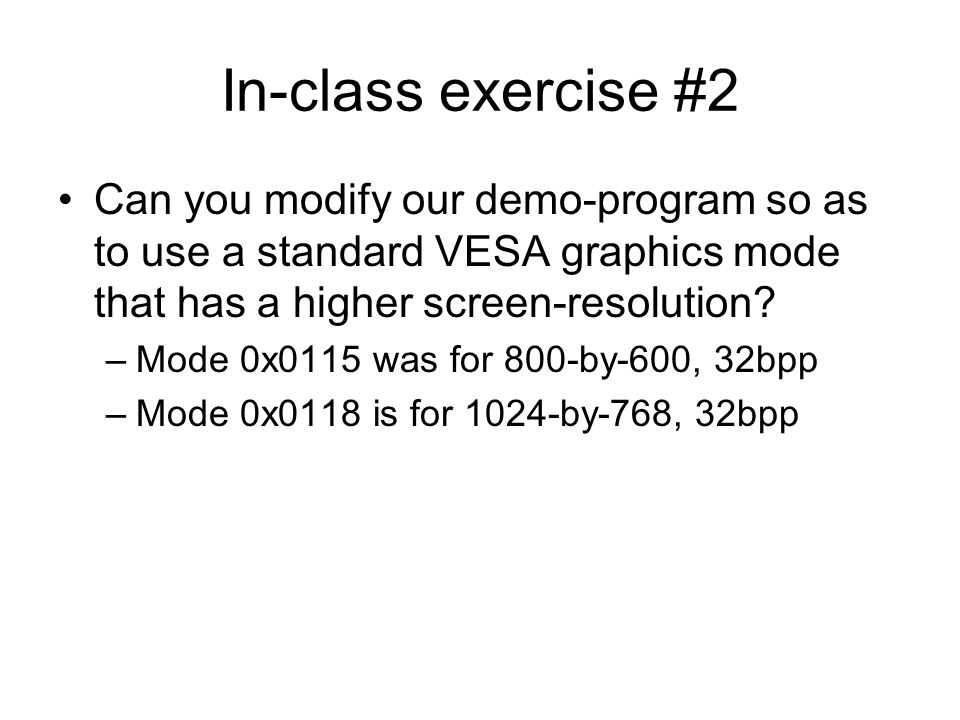 In-class exercise #2

• Can you modify our demo-program so as to use a standard VESA graphics mode that has a higher screen-resolution?
– Mode 0x0115 was for 800-by-600, 32bpp
– Mode 0x0118 is for 1024-by-768, 32bpp